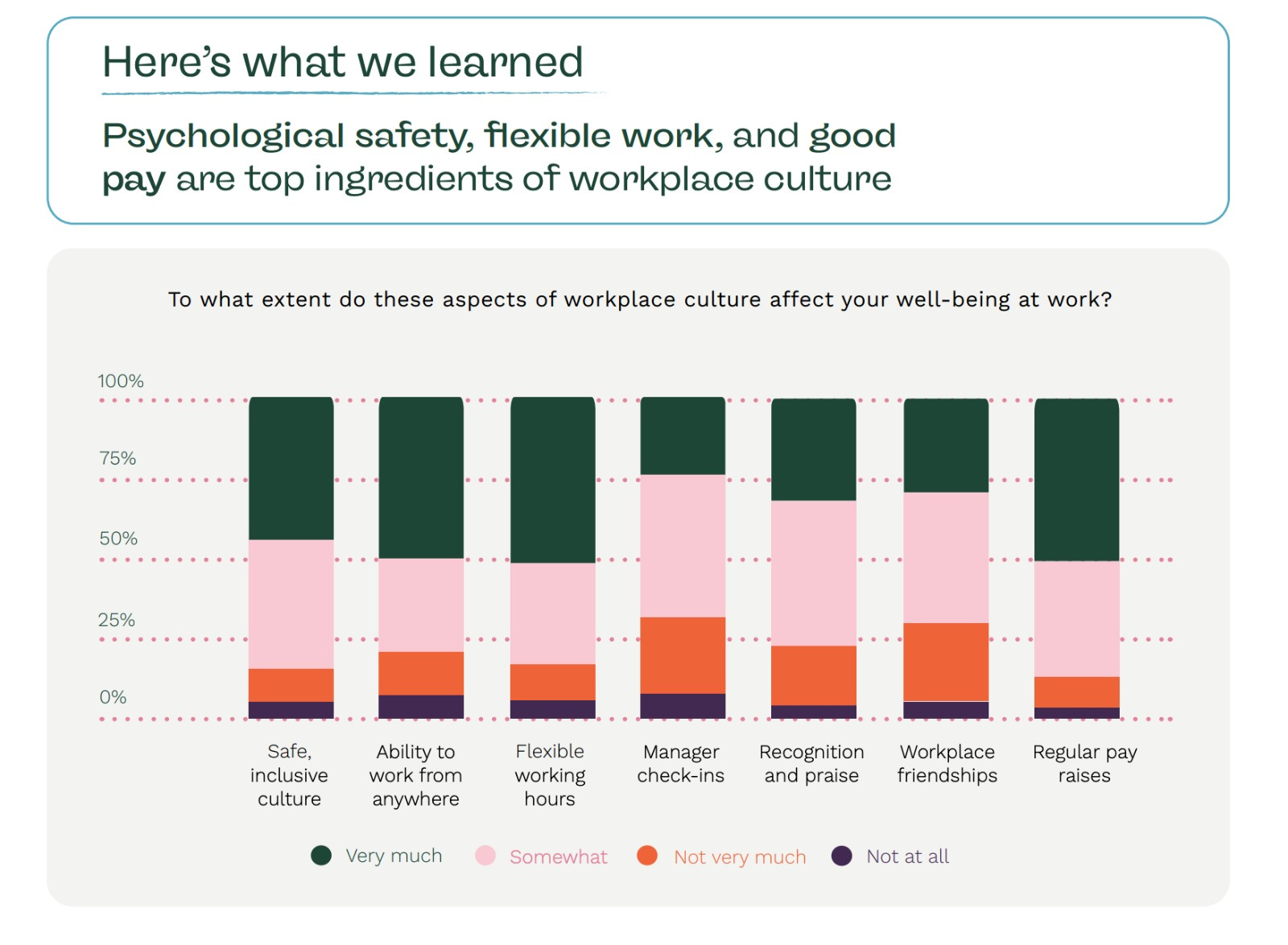 Here's what we learned

Psychological safety, flexible work, and good pay are top ingredients of workplace culture

To what extent do these aspects of workplace culture affect your well-being at work?

100%
75%
50%
25%
0%

Safe, inclusive culture
Ability to work from anywhere
Flexible working hours
Manager check-ins
Recognition and praise
Workplace friendships
Regular pay raises

Very much
Somewhat
Not very much
Not at all